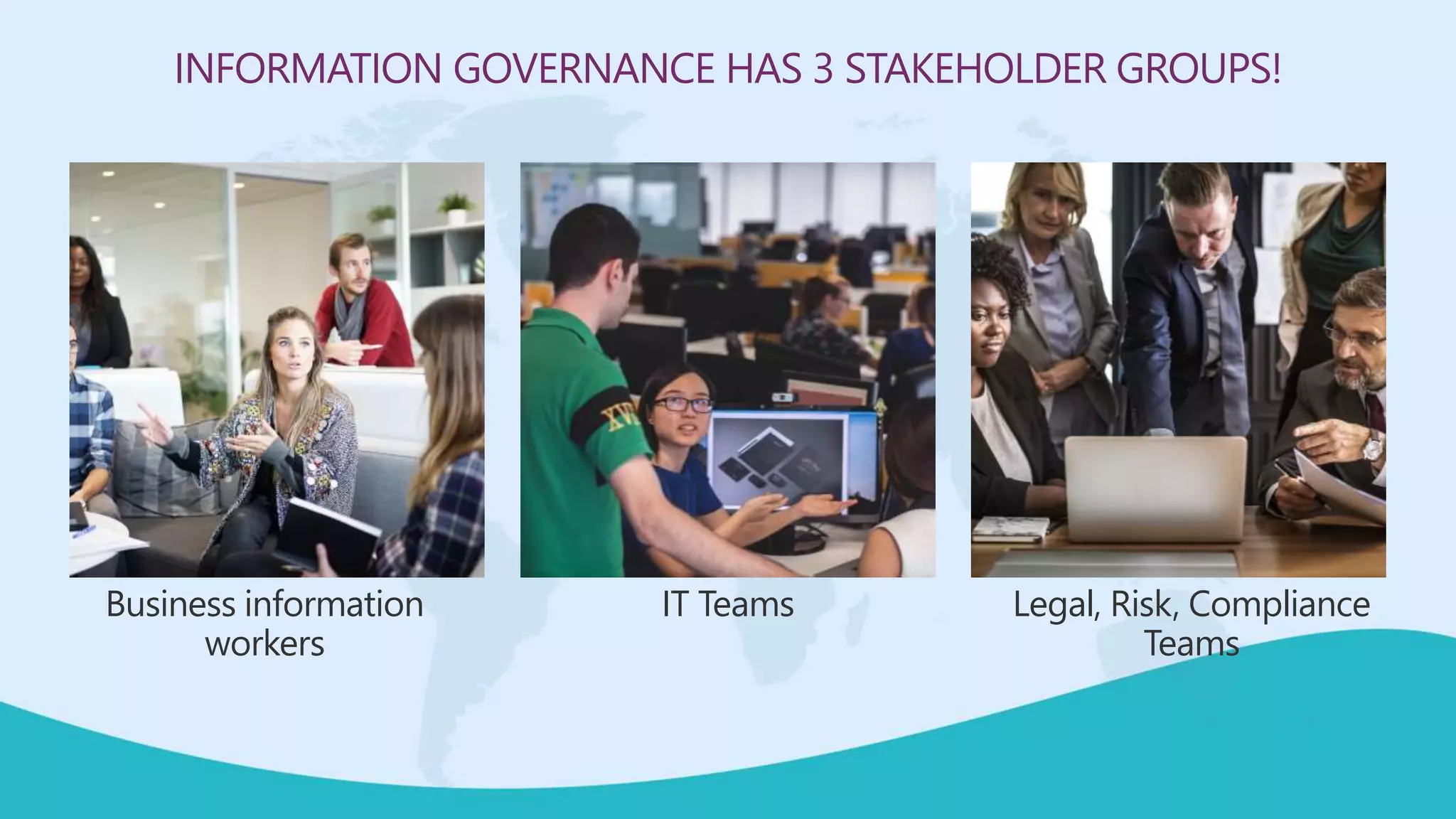 INFORMATION GOVERNANCE HAS 3 STAKEHOLDER GROUPS!

Business information workers

IT Teams

Legal, Risk, Compliance Teams